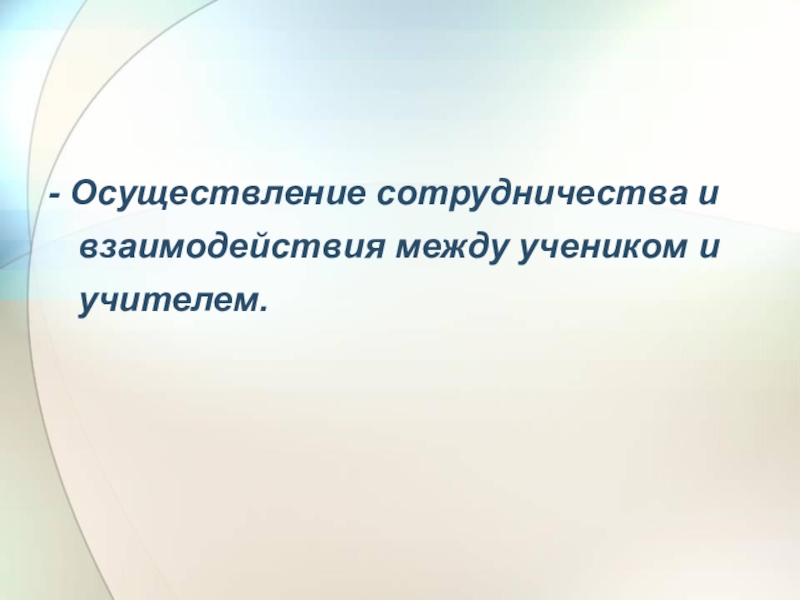 - Осуществление сотрудничества и взаимодействия между учеником и учителем.